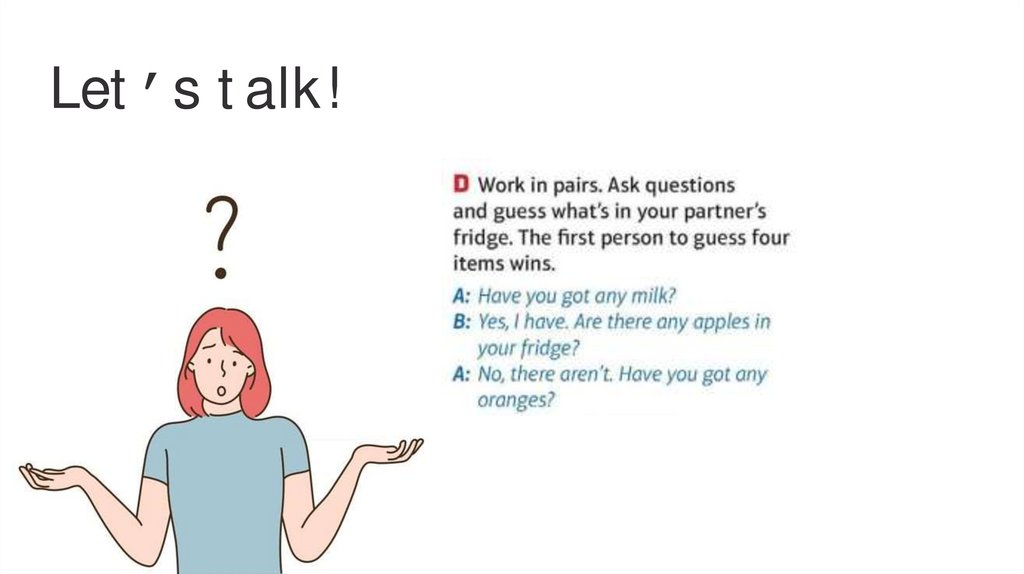 Let's talk!

?

D Work in pairs. Ask questions and guess what's in your partner's fridge. The first person to guess four items wins.

A: Have you got any milk?
B: Yes, I have. Are there any apples in your fridge?
A: No, there aren't. Have you got any oranges?